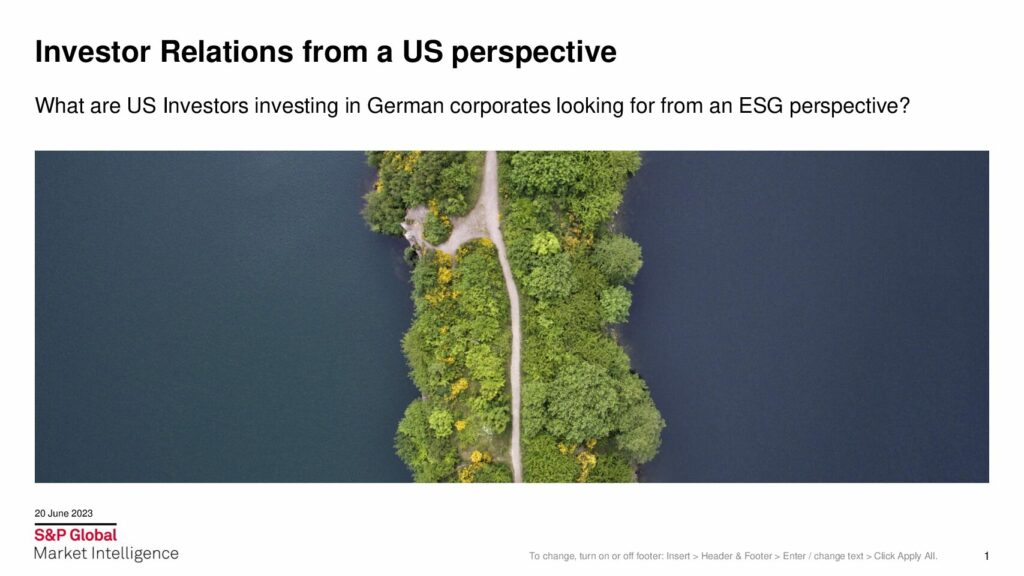 Investor Relations from a US perspective

What are US Investors investing in German corporates looking for from an ESG perspective?

20 June 2023

S&P Global
Market Intelligence

To change, turn on or off footer: Insert > Header & Footer > Enter / change text > Click Apply All.

1